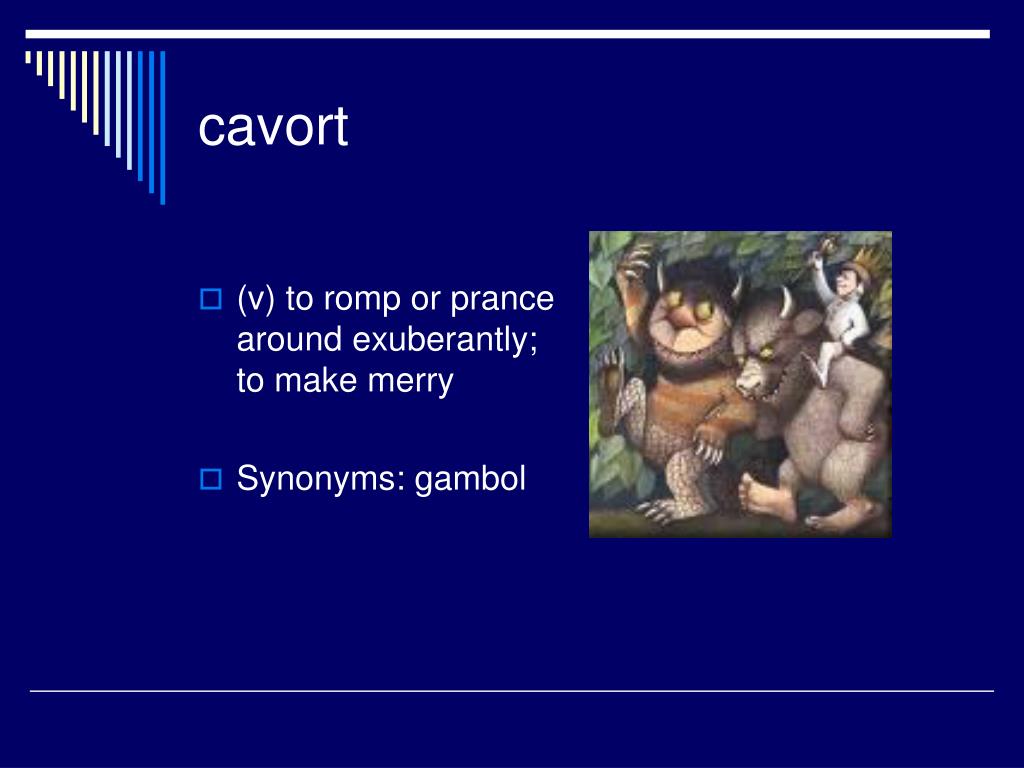 cavort

(v) to romp or prance around exuberantly; to make merry

Synonyms: gambol